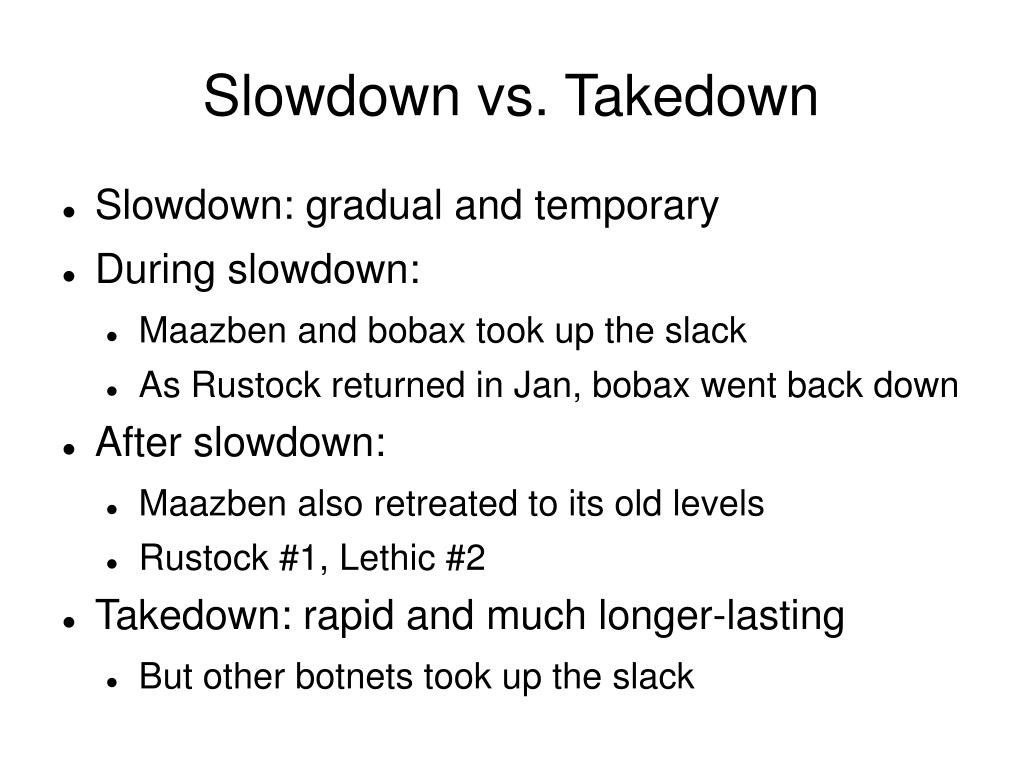 Slowdown vs. Takedown

- Slowdown: gradual and temporary
- During slowdown:
  - Maazben and bobax took up the slack
  - As Rustock returned in Jan, bobax went back down
- After slowdown:
  - Maazben also retreated to its old levels
  - Rustock #1, Lethic #2
- Takedown: rapid and much longer-lasting
  - But other botnets took up the slack